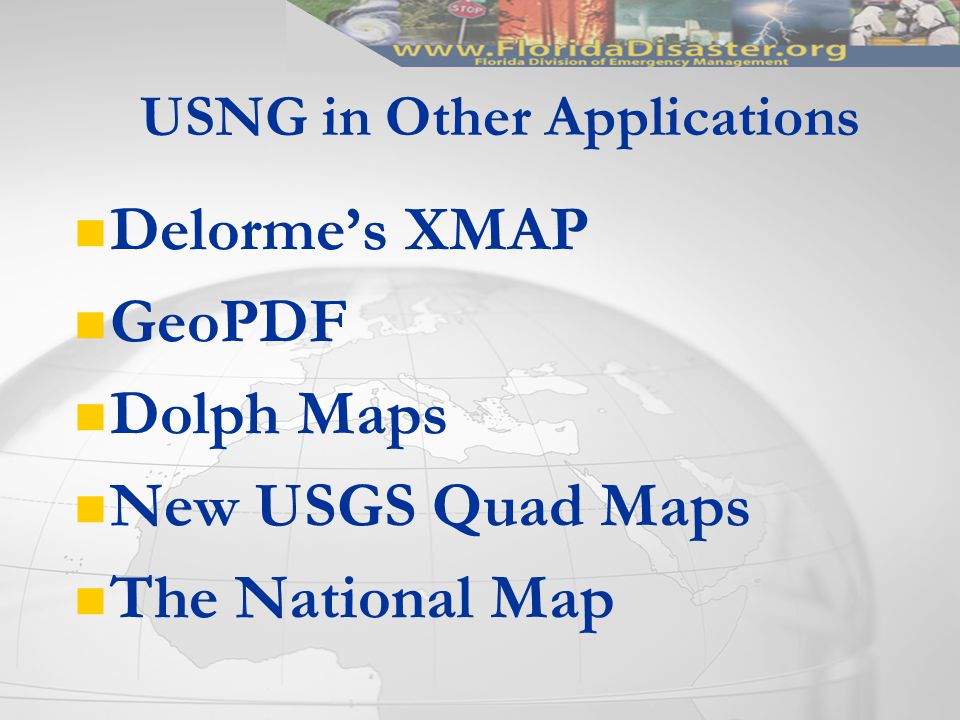 STOP

www.FloridaDisaster.org
Florida Division of Emergency Management

USNG in Other Applications

- Delorme's XMAP
- GeoPDF
- Dolph Maps
- New USGS Quad Maps
- The National Map